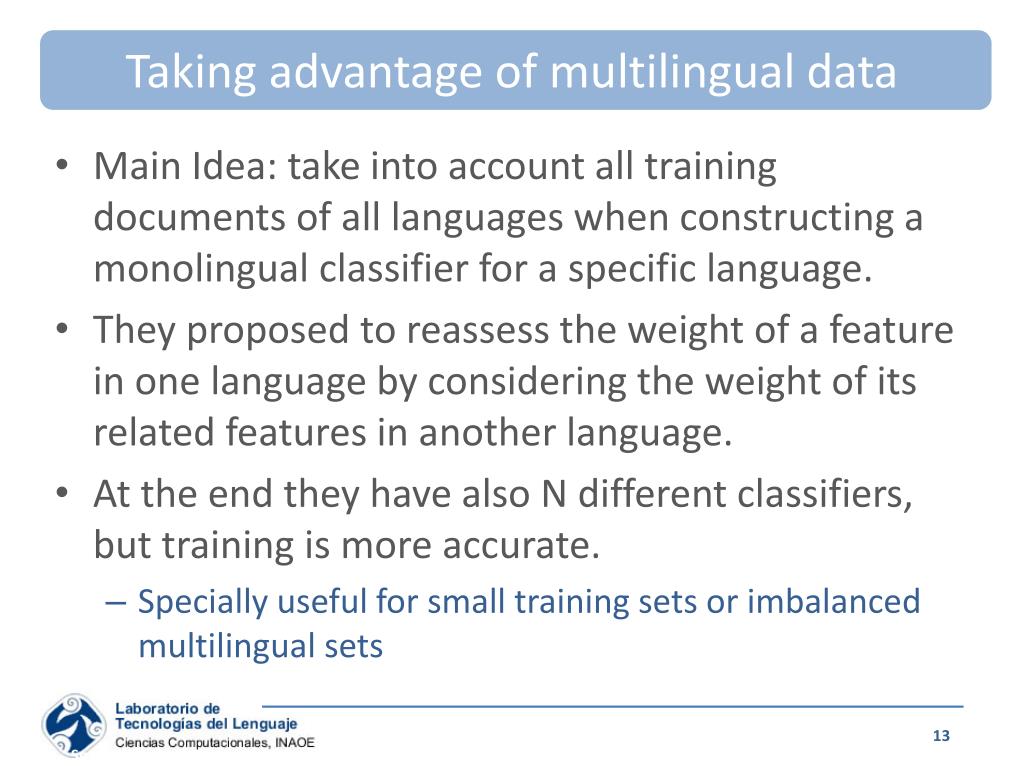 Taking advantage of multilingual data

• Main Idea: take into account all training documents of all languages when constructing a monolingual classifier for a specific language.
• They proposed to reassess the weight of a feature in one language by considering the weight of its related features in another language.
• At the end they have also N different classifiers, but training is more accurate.
– Specially useful for small training sets or imbalanced multilingual sets

Laboratorio de
Tecnologías del Lenguaje
Ciencias Computacionales, INAOE

13